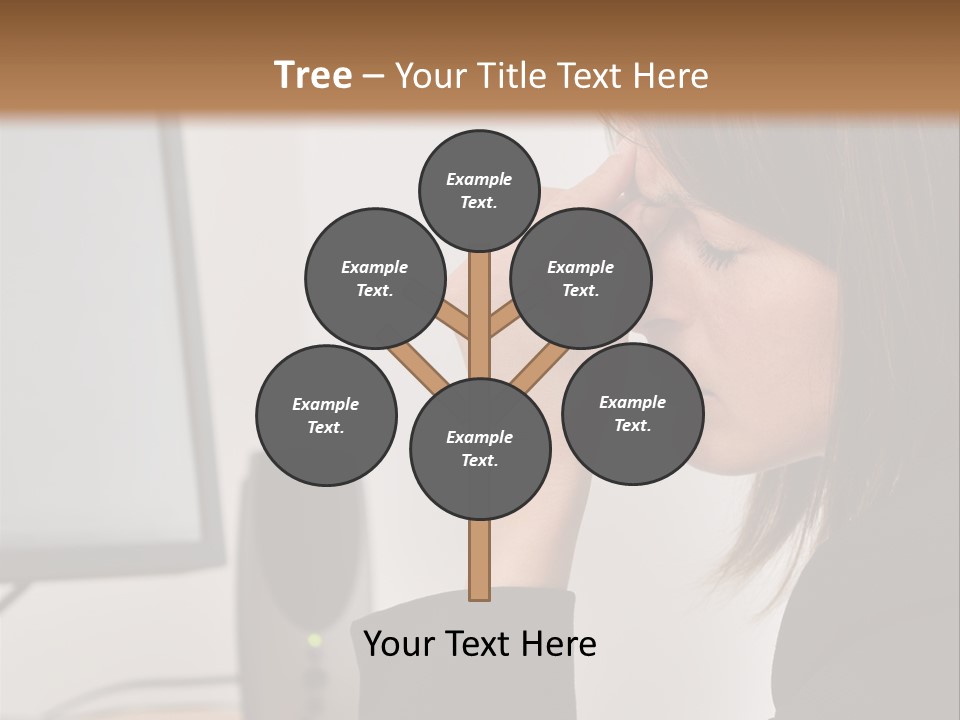 Tree – Your Title Text Here

Example Text.

Example Text.

Example Text.

Example Text.

Example Text.

Example Text.

Your Text Here